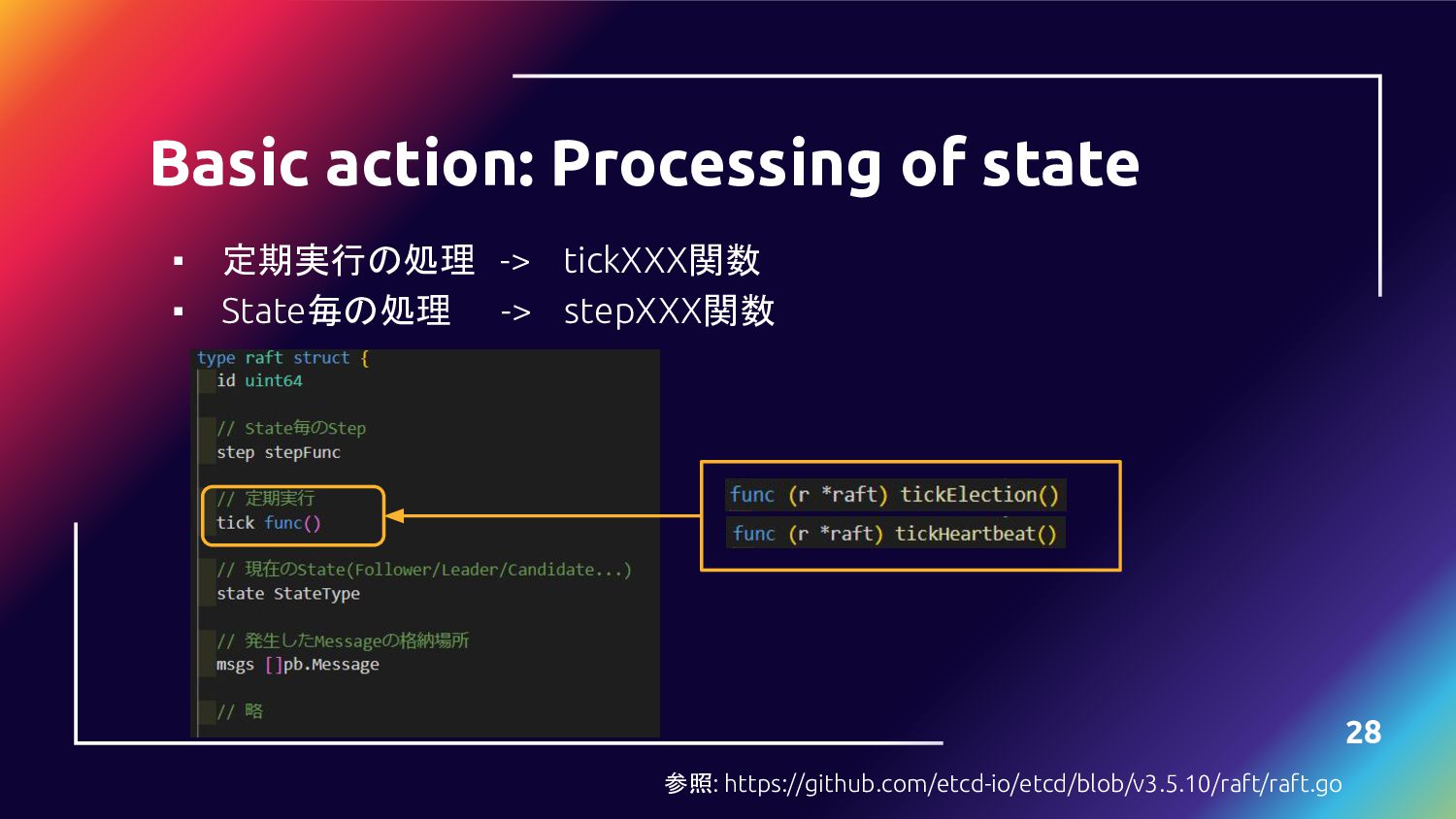 Basic action: Processing of state

▪ 定期実行の処理 -> tickXXX関数
▪ State毎の処理 -> stepXXX関数

type raft struct {
id uint64

// State毎のStep
step stepFunc

// 定期実行
tick func()

// 現在のState(Follower/Leader/Candidate...)
state StateType

// 発生したMessageの格納場所
msgs []pb.Message

// 略

func (r *raft) tickElection()
func (r *raft) tickHeartbeat()

28

参照: https://github.com/etcd-io/etcd/blob/v3.5.10/raft/raft.go